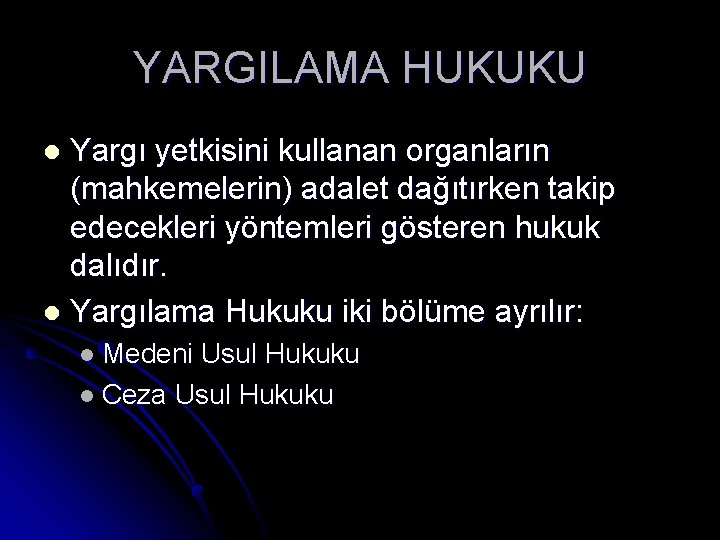 YARGILAMA HUKUKU

- Yargı yetkisini kullanan organların (mahkemelerin) adalet dağıtırken takip edecekleri yöntemleri gösteren hukuk dalıdır.
- Yargılama Hukuku iki bölüme ayrılır:
  - Medeni Usul Hukuku
  - Ceza Usul Hukuku